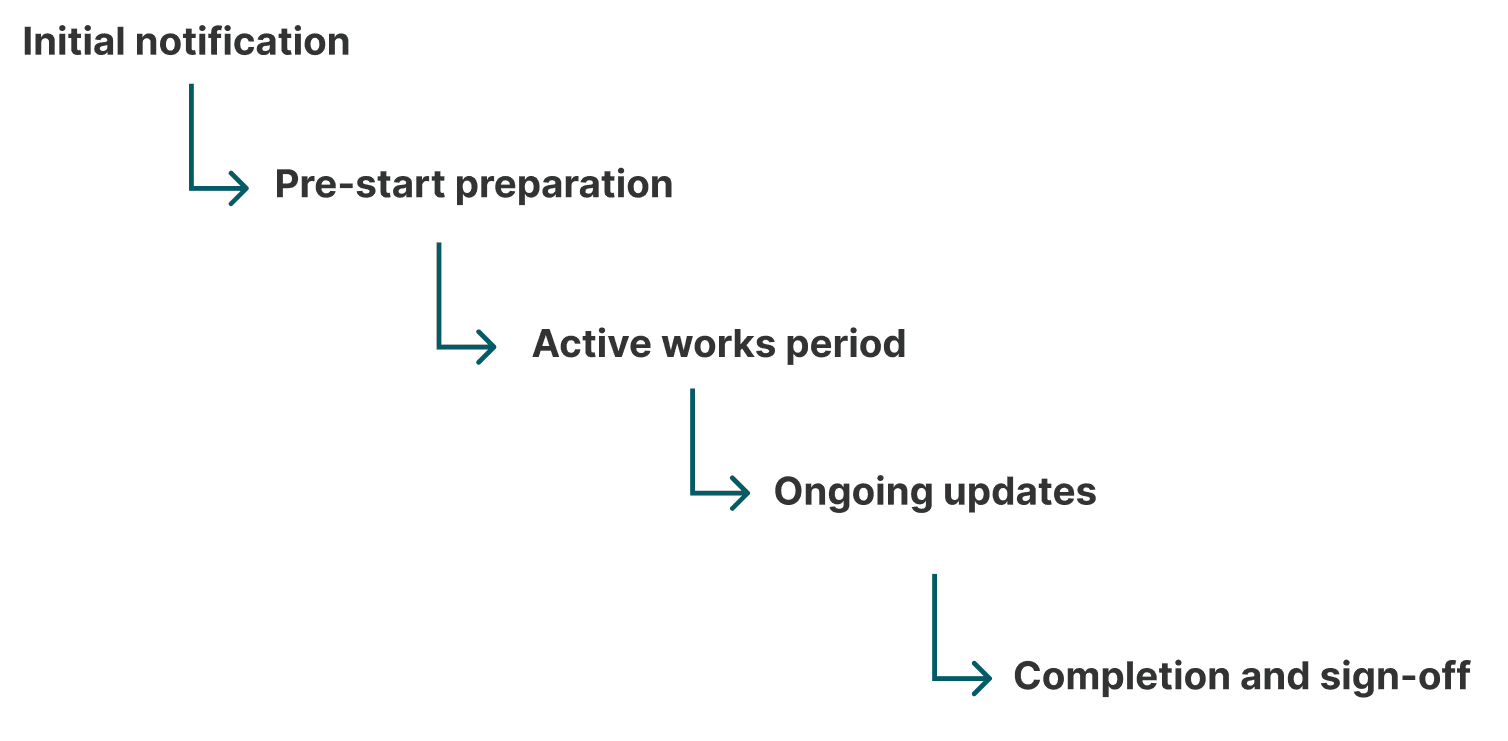 Initial notification

Pre-start preparation

Active works period

Ongoing updates

Completion and sign-off